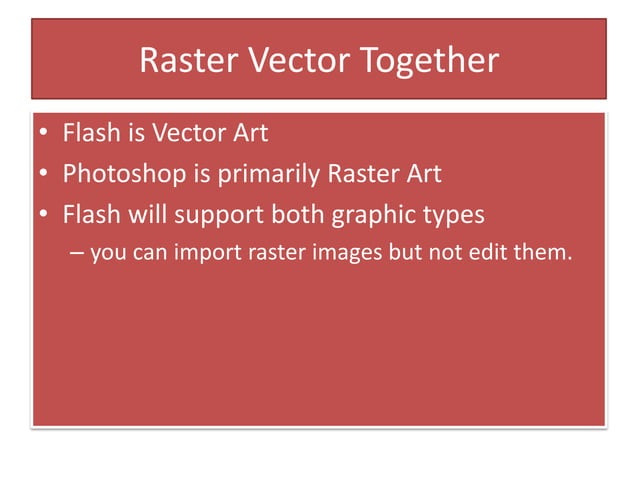 Raster Vector Together

• Flash is Vector Art
• Photoshop is primarily Raster Art
• Flash will support both graphic types
– you can import raster images but not edit them.